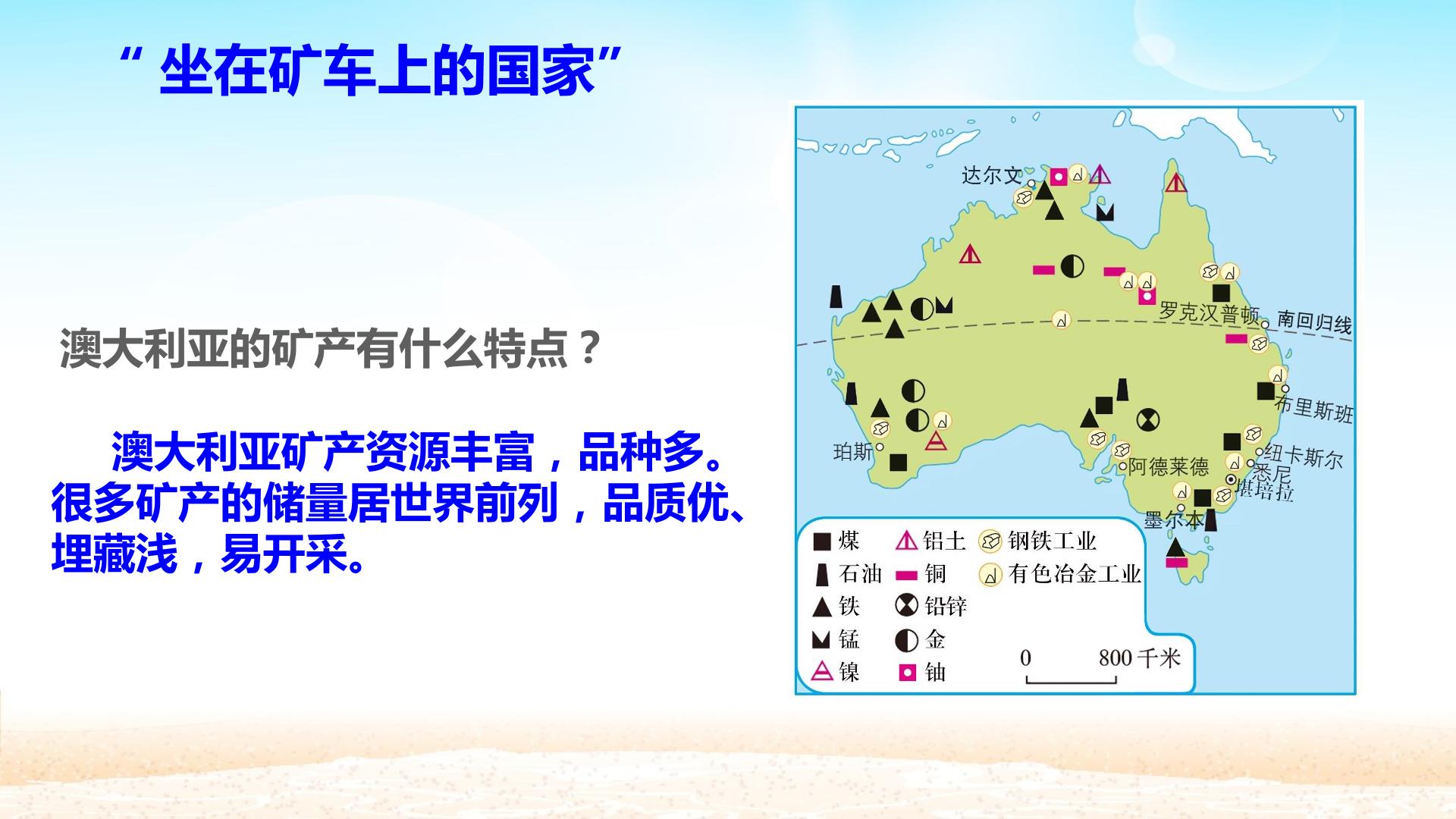 “坐在矿车上的国家”

澳大利亚的矿产有什么特点？

澳大利亚矿产资源丰富，品种多。很多矿产的储量居世界前列，品质优、埋藏浅，易开采。

达尔文
罗克汉普顿
南回归线
布里斯班
珀斯
阿德莱德
纽卡斯尔
悉尼
堪培拉
墨尔本

煤
石油
铁
锰
镍
铝土
铜
铅锌
金
铀
钢铁工业
有色冶金工业
0
800千米